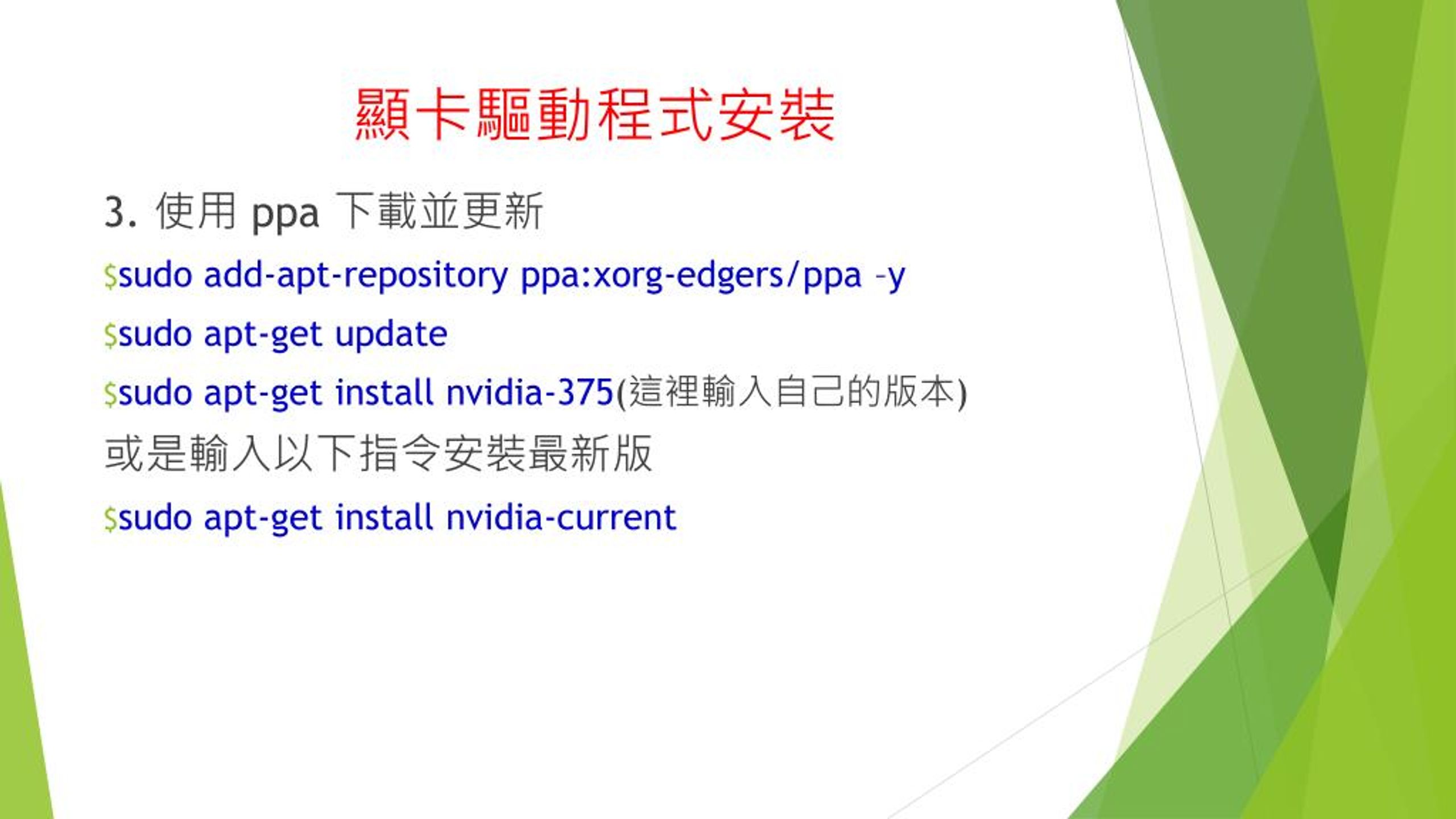 顯卡驅動程式安裝

3. 使用 ppa 下載並更新

$sudo add-apt-repository ppa:xorg-edgers/ppa –y

$sudo apt-get update

$sudo apt-get install nvidia-375(這裡輸入自己的版本)

或是輸入以下指令安裝最新版

$sudo apt-get install nvidia-current